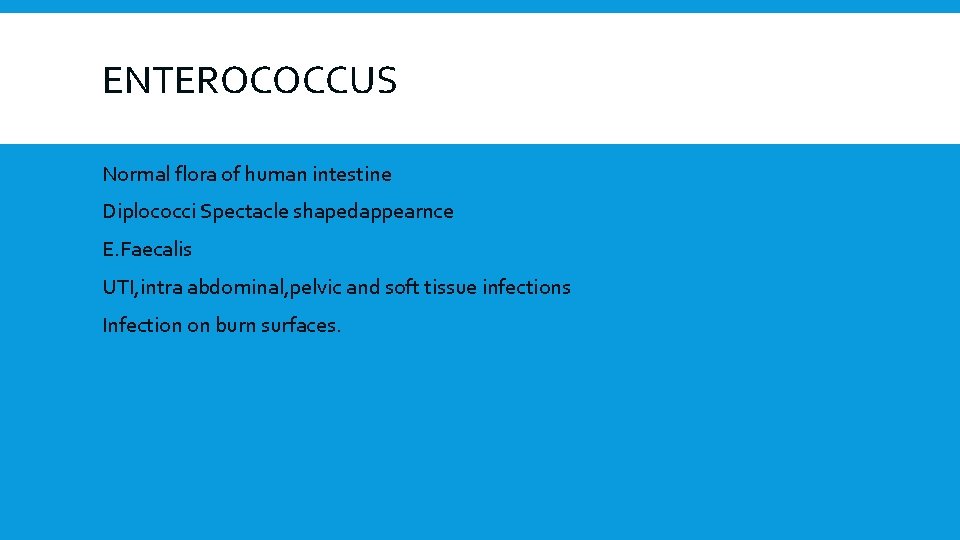 ENTEROCOCCUS

Normal flora of human intestine

Diplococci Spectacle shapedappearnce

E.Faecalis

UTI,intra abdominal,pelvic and soft tissue infections

Infection on burn surfaces.